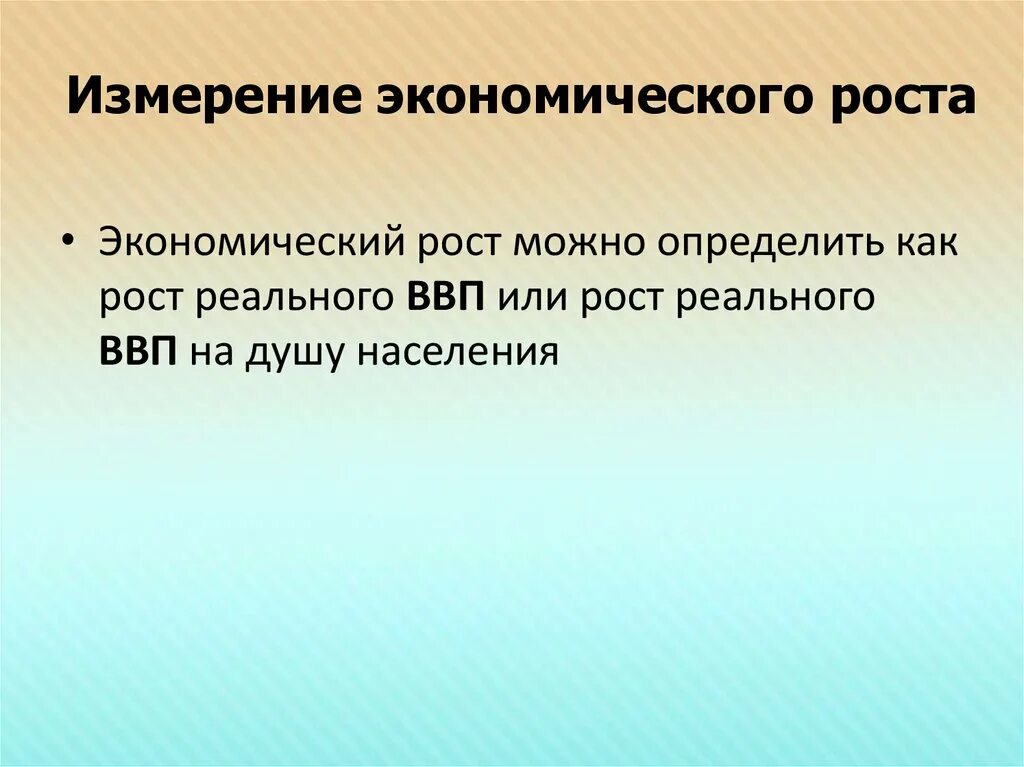 Измерение экономического роста

• Экономический рост можно определить как рост реального ВВП или рост реального ВВП на душу населения